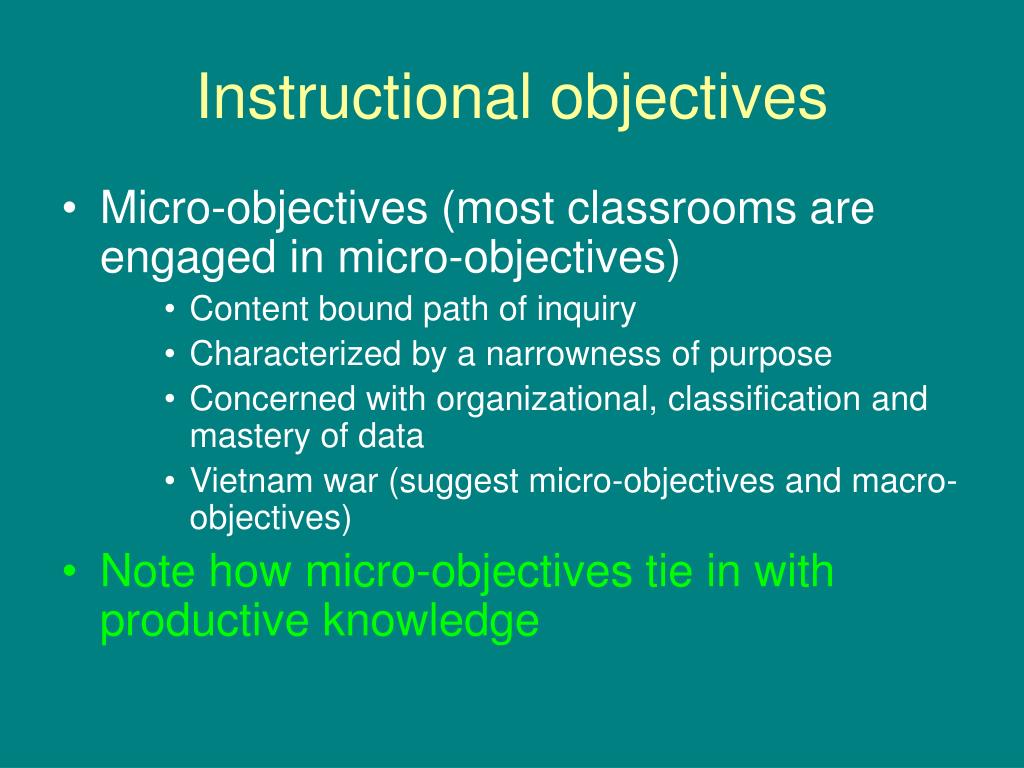 Instructional objectives

• Micro-objectives (most classrooms are engaged in micro-objectives)
  • Content bound path of inquiry
  • Characterized by a narrowness of purpose
  • Concerned with organizational, classification and mastery of data
  • Vietnam war (suggest micro-objectives and macro-objectives)
• Note how micro-objectives tie in with productive knowledge